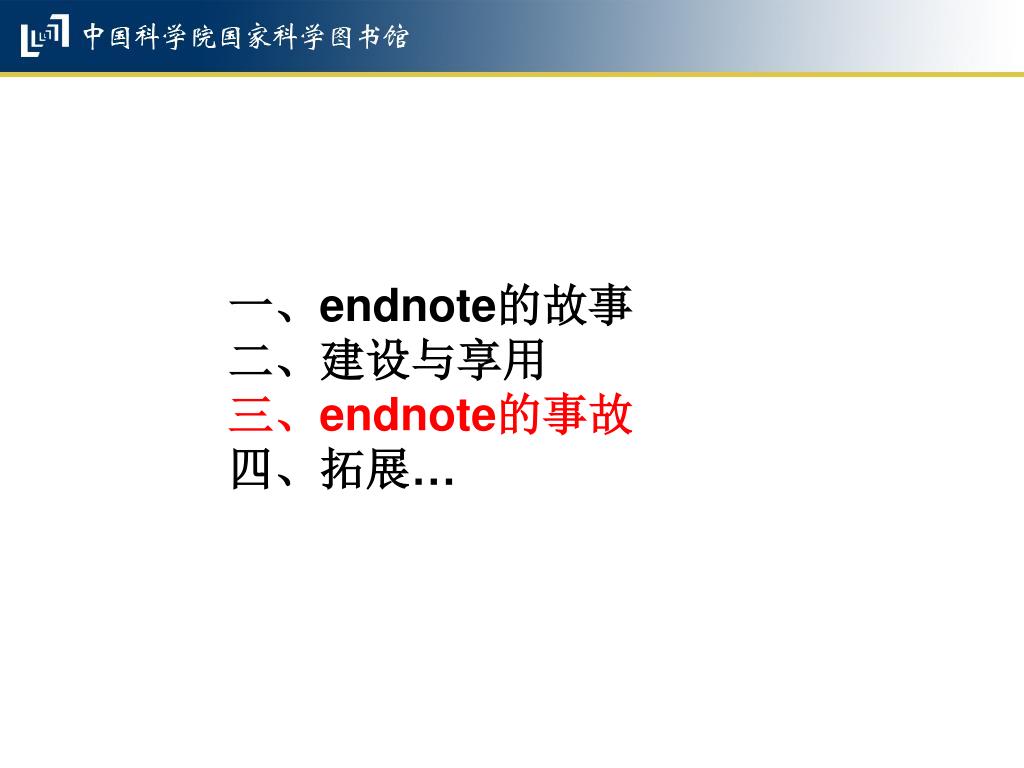 中国科学院国家科学图书馆

一、endnote的故事
二、建设与享用
三、endnote的事故
四、拓展…